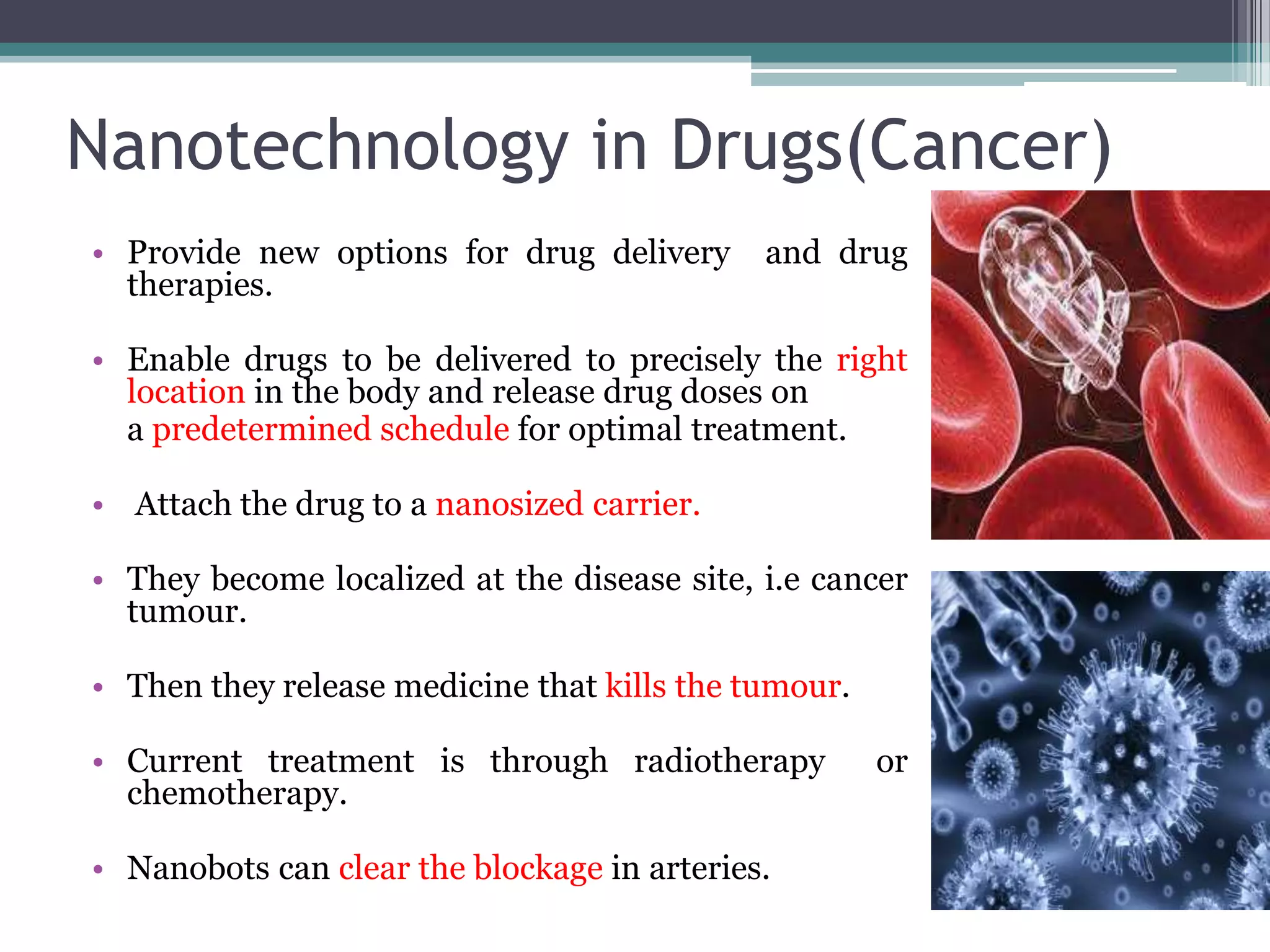 Nanotechnology in Drugs(Cancer)

• Provide new options for drug delivery and drug therapies.

• Enable drugs to be delivered to precisely the right location in the body and release drug doses on a predetermined schedule for optimal treatment.

• Attach the drug to a nanosized carrier.

• They become localized at the disease site, i.e cancer tumour.

• Then they release medicine that kills the tumour.

• Current treatment is through radiotherapy or chemotherapy.

• Nanobots can clear the blockage in arteries.